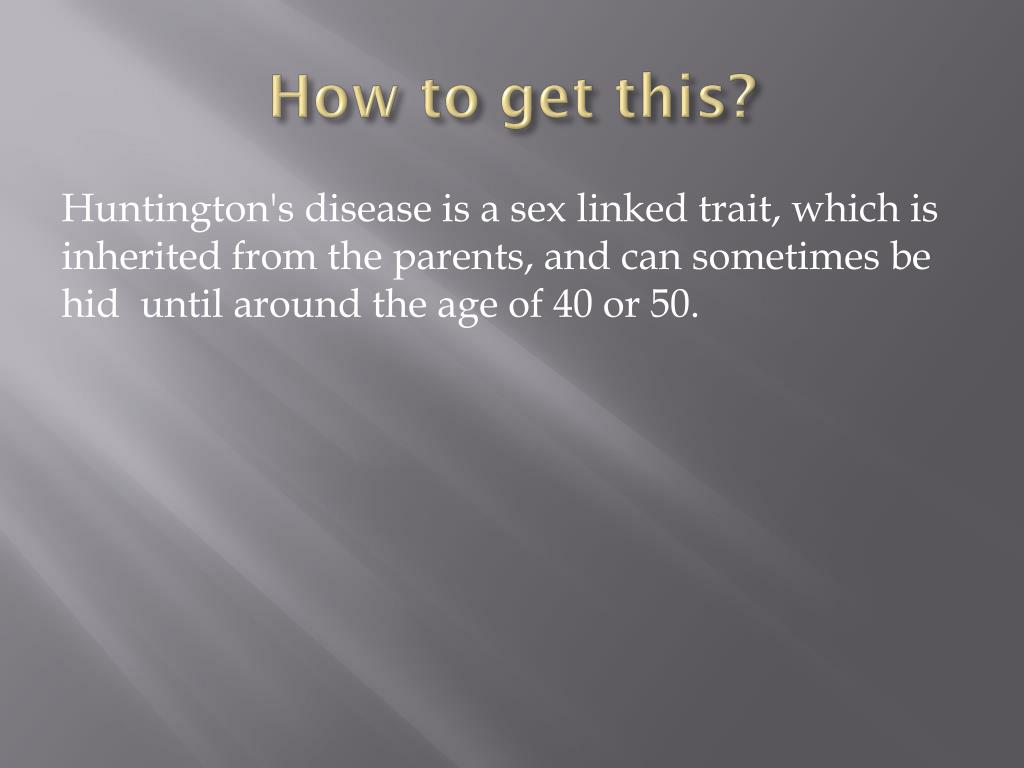 How to get this?

Huntington's disease is a sex linked trait, which is inherited from the parents, and can sometimes be hid  until around the age of 40 or 50.